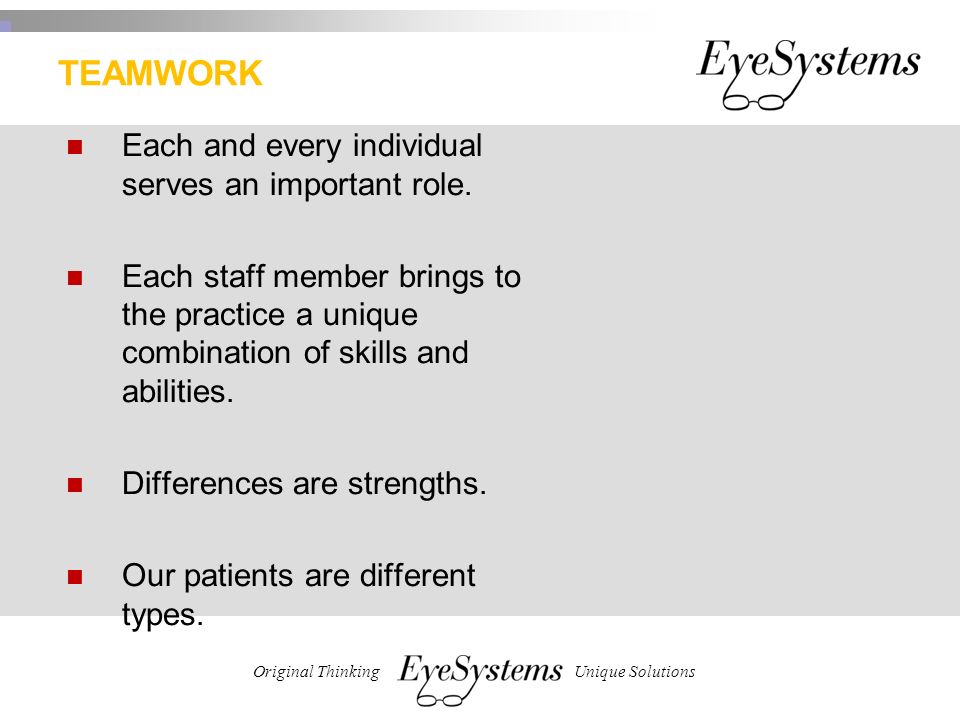 TEAMWORK

EyeSystems

Each and every individual serves an important role.

Each staff member brings to the practice a unique combination of skills and abilities.

Differences are strengths.

Our patients are different types.

Original Thinking EyeSystems Unique Solutions